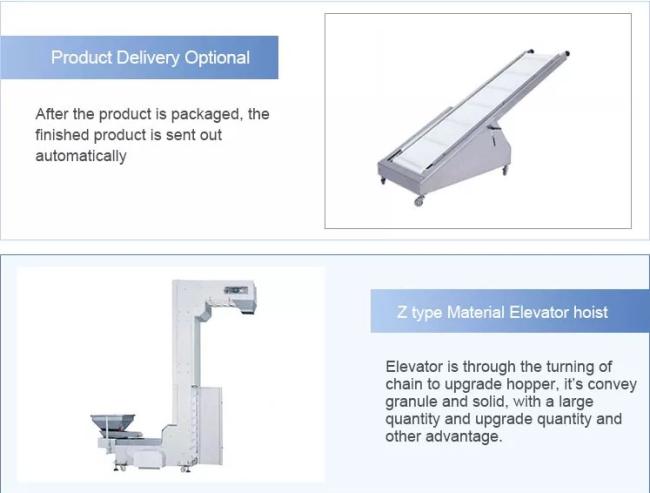 Product Delivery Optional

After the product is packaged, the finished product is sent out automatically

Z type Material Elevator hoist

Elevator is through the turning of chain to upgrade hopper, it's convey granule and solid, with a large quantity and upgrade quantity and other advantage.